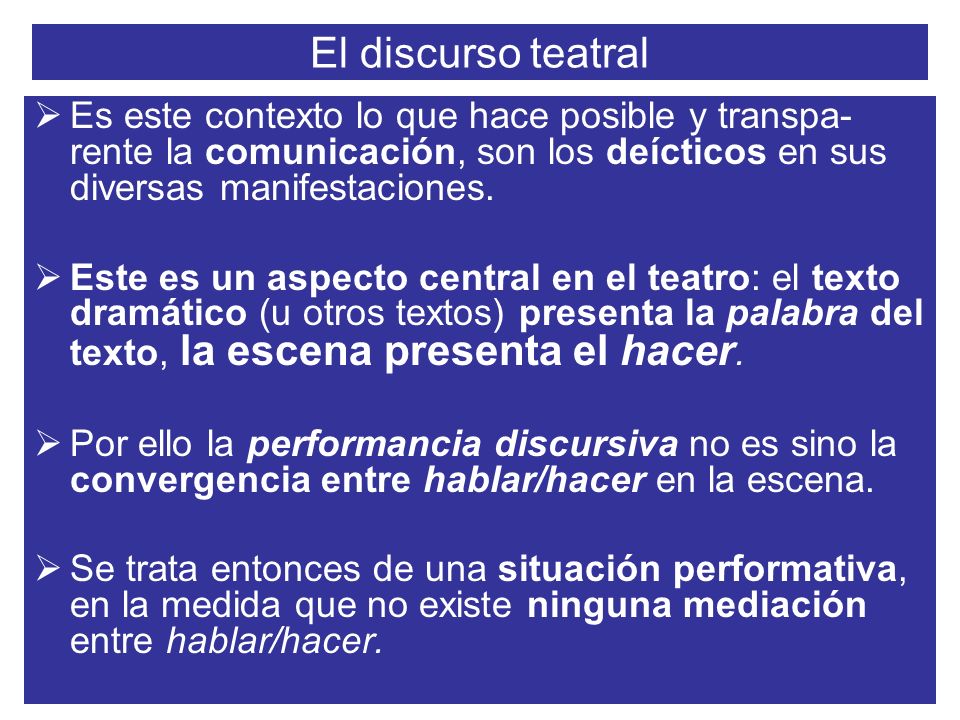 El discurso teatral

➢ Es este contexto lo que hace posible y transparente la comunicación, son los deícticos en sus diversas manifestaciones.

➢ Este es un aspecto central en el teatro: el texto dramático (u otros textos) presenta la palabra del texto, la escena presenta el hacer.

➢ Por ello la performancia discursiva no es sino la convergencia entre hablar/hacer en la escena.

➢ Se trata entonces de una situación performativa, en la medida que no existe ninguna mediación entre hablar/hacer.